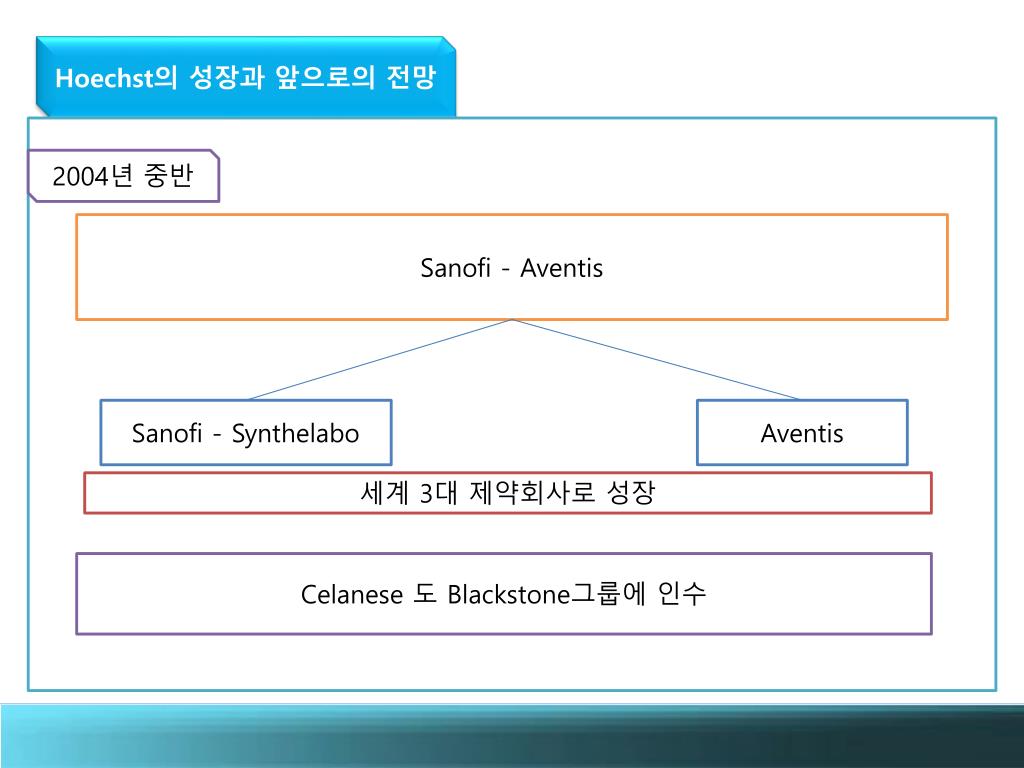 Hoechst의 성장과 앞으로의 전망

2004년 중반

Sanofi - Aventis

Sanofi - Synthelabo

Aventis

세계 3대 제약회사로 성장

Celanese 도 Blackstone그룹에 인수